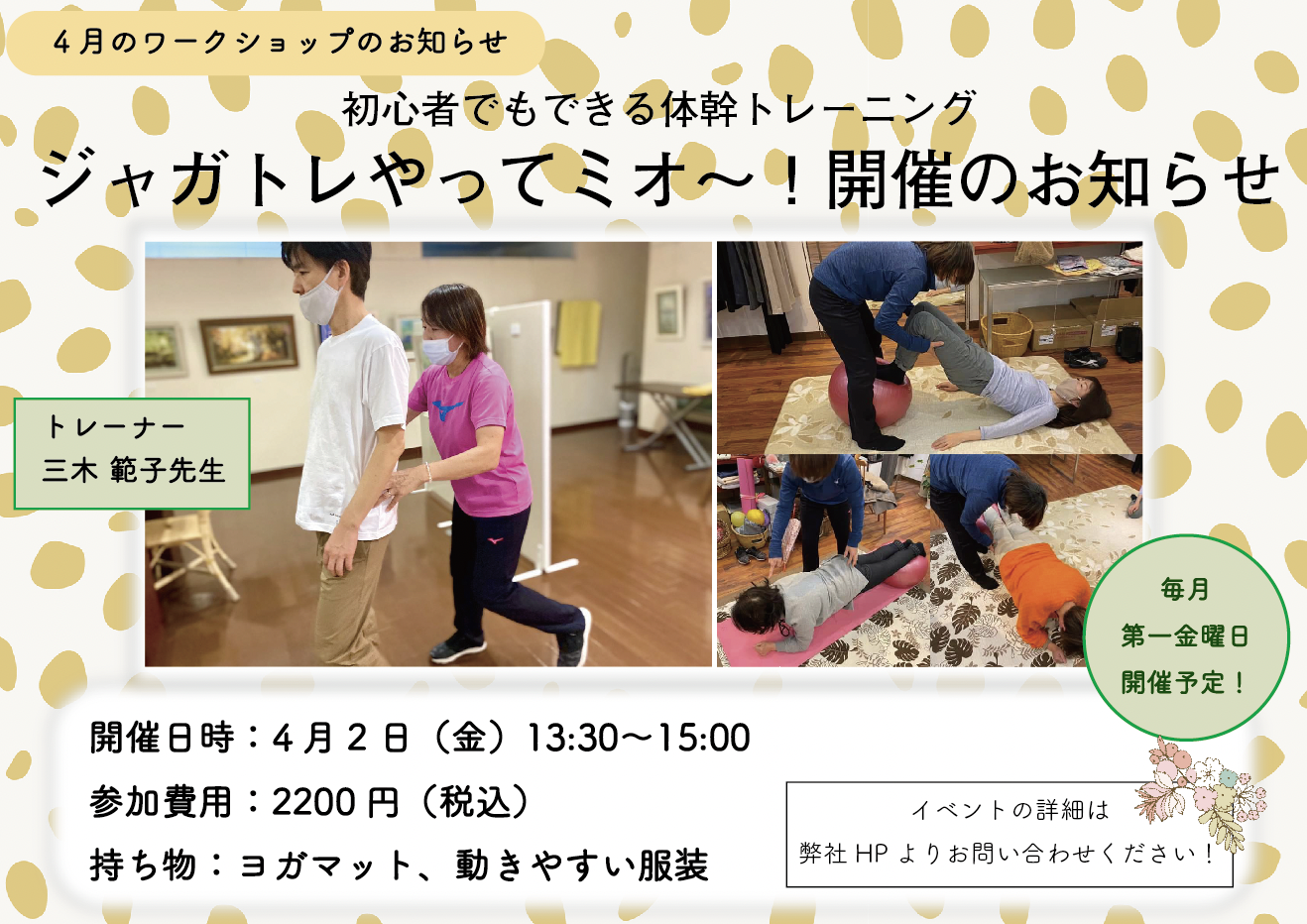 4月のワークショップのお知らせ

初心者でもできる体幹トレーニング

ジャガトレやってミオ～！開催のお知らせ

トレーナー
三木 範子先生

毎月
第一金曜日
開催予定！

開催日時：4月2日（金）13:30～15:00

参加費用：2200円（税込）

持ち物：ヨガマット、動きやすい服装

イベントの詳細は
弊社HPよりお問い合わせください！